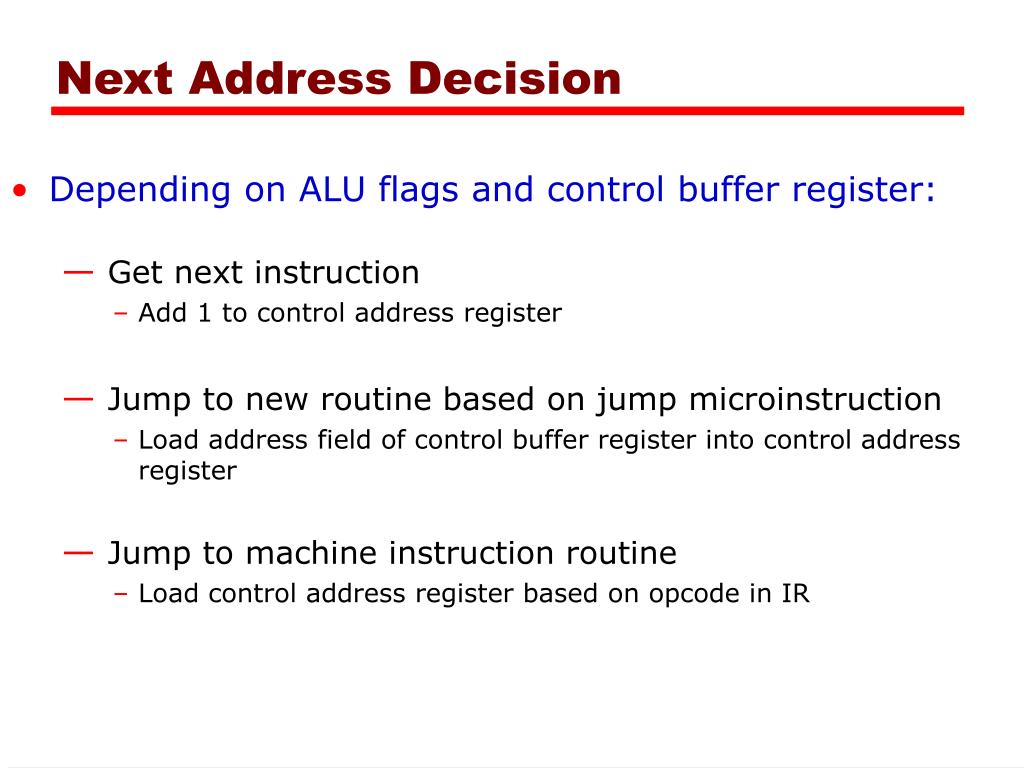 Next Address Decision

• Depending on ALU flags and control buffer register:

— Get next instruction
– Add 1 to control address register

— Jump to new routine based on jump microinstruction
– Load address field of control buffer register into control address register

— Jump to machine instruction routine
– Load control address register based on opcode in IR